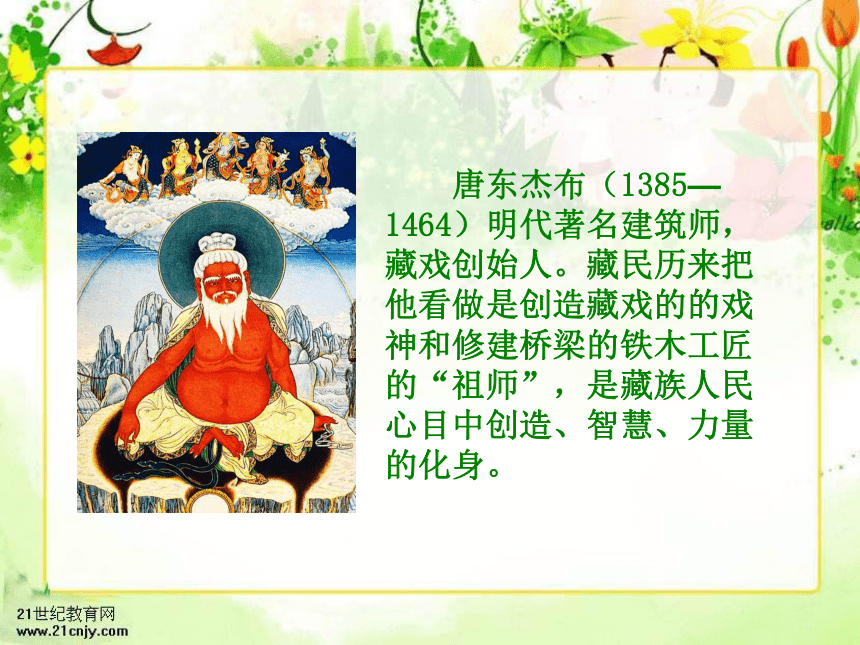 唐东杰布（1385—1464）明代著名建筑师，藏戏创始人。藏民历来把他看做是创造藏戏的的戏神和修建桥梁的铁木工匠的“祖师”，是藏族人民心目中创造、智慧、力量的化身。

21世纪教育网
www.21cnjy.com